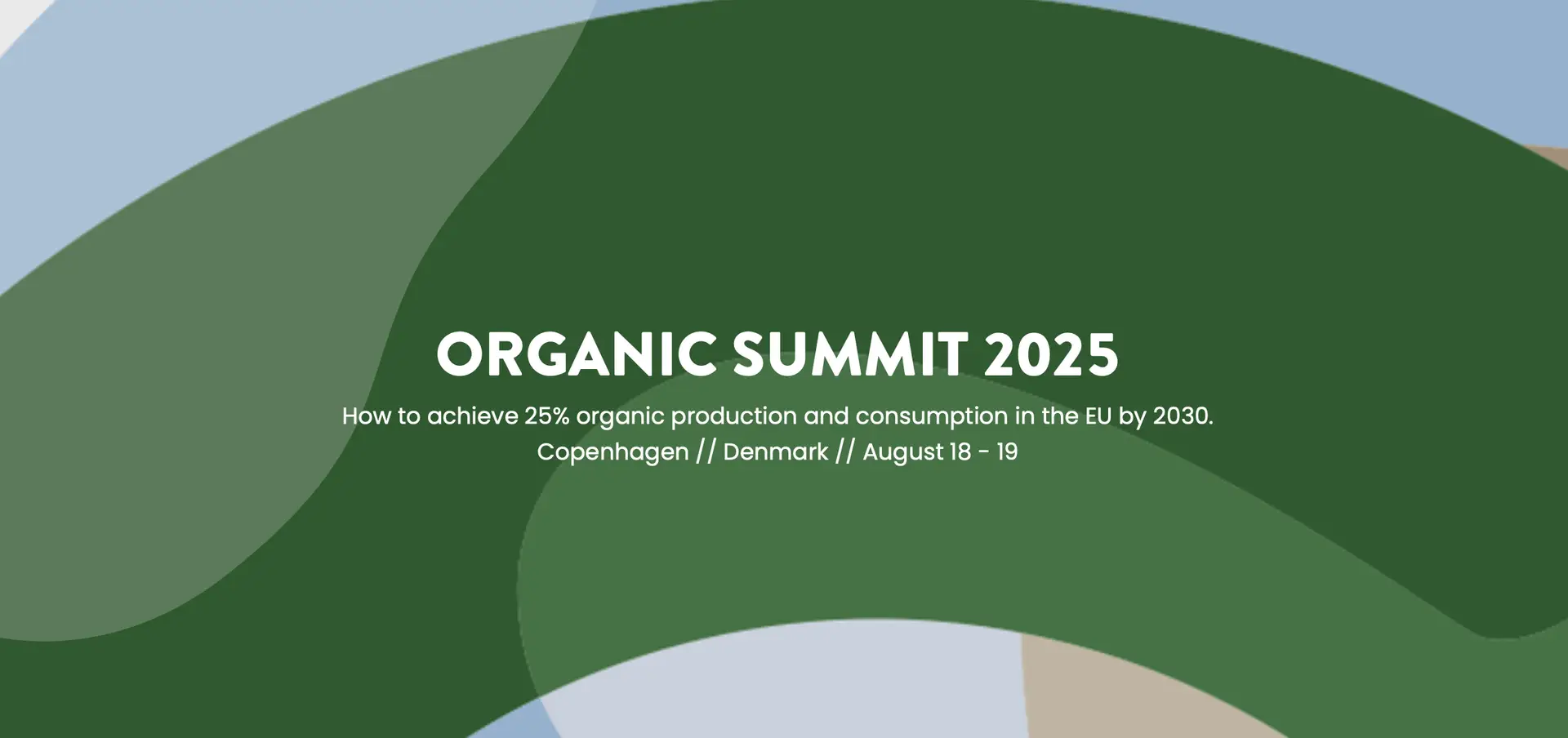 ORGANIC SUMMIT 2025

How to achieve 25% organic production and consumption in the EU by 2030.
Copenhagen // Denmark // August 18 - 19